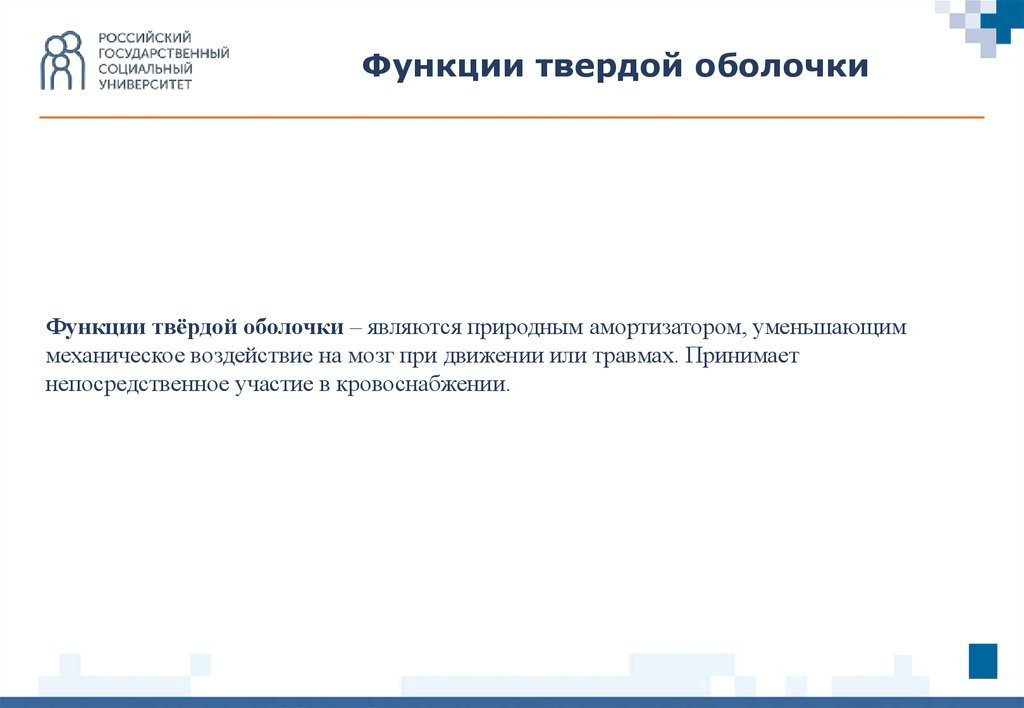 РОССИЙСКИЙ ГОСУДАРСТВЕННЫЙ СОЦИАЛЬНЫЙ УНИВЕРСИТЕТ

Функции твердой оболочки

Функции твёрдой оболочки – являются природным амортизатором, уменьшающим механическое воздействие на мозг при движении или травмах. Принимает непосредственное участие в кровоснабжении.